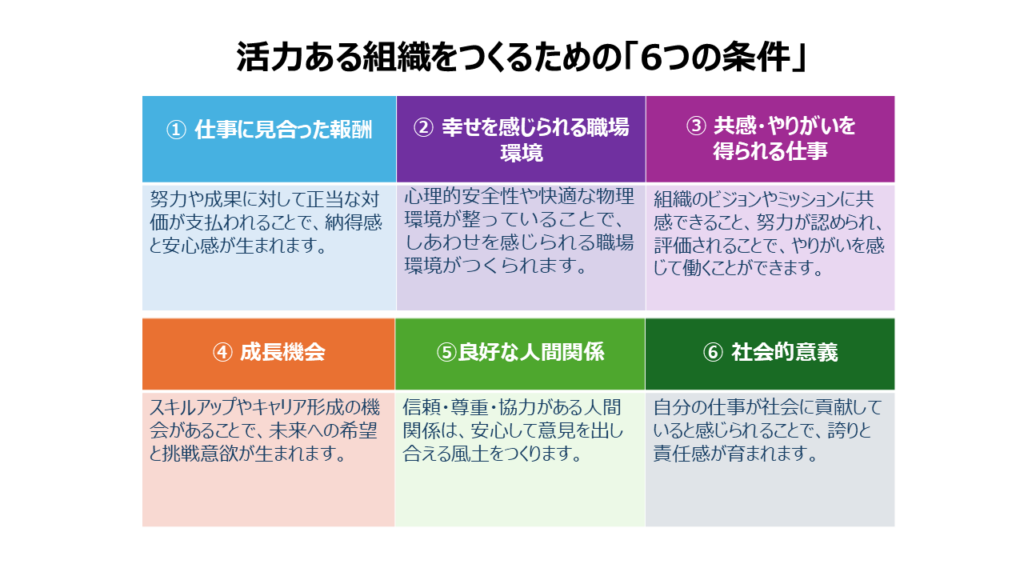 活力ある組織をつくるための「6つの条件」

| ① 仕事に見合った報酬 | ② 幸せを感じられる職場環境 | ③ 共感・やりがいを得られる仕事 |
|---|---|---|
| 努力や成果に対して正当な対価が支払われることで、納得感と安心感が生まれます。 | 心理的安全性や快適な物理環境が整っていることで、しあわせを感じられる職場環境がつくられます。 | 組織のビジョンやミッションに共感できること、努力が認められ、評価されることで、やりがいを感じて働くことができます。 |

| ④ 成長機会 | ⑤良好な人間関係 | ⑥ 社会的意義 |
|---|---|---|
| スキルアップやキャリア形成の機会があることで、未来への希望と挑戦意欲が生まれます。 | 信頼・尊重・協力がある人間関係は、安心して意見を出し合える風土をつくります。 | 自分の仕事が社会に貢献していると感じられることで、誇りと責任感が育まれます。 |